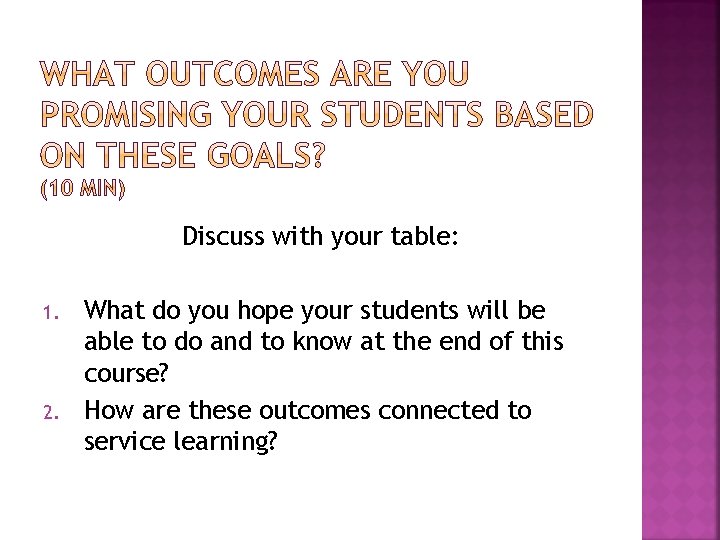 WHAT OUTCOMES ARE YOU PROMISING YOUR STUDENTS BASED ON THESE GOALS?
(10 MIN)

Discuss with your table:

1. What do you hope your students will be able to do and to know at the end of this course?
2. How are these outcomes connected to service learning?